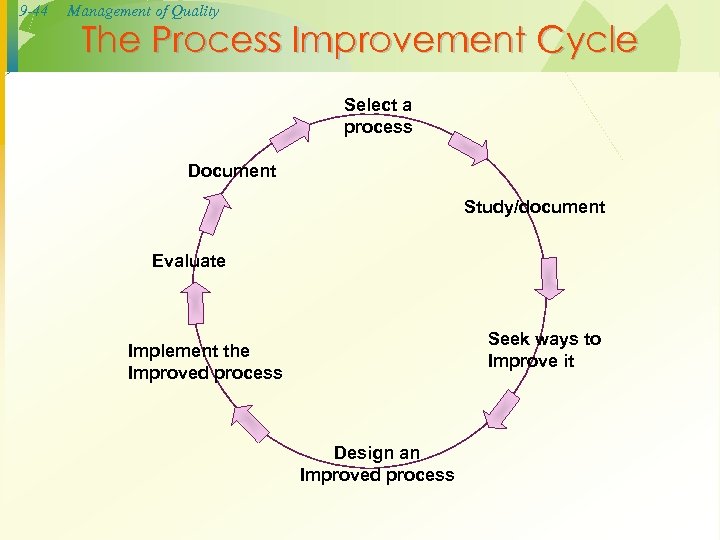 9-44 Management of Quality

The Process Improvement Cycle

Select a process

Study/document

Seek ways to Improve it

Design an Improved process

Implement the Improved process

Evaluate

Document